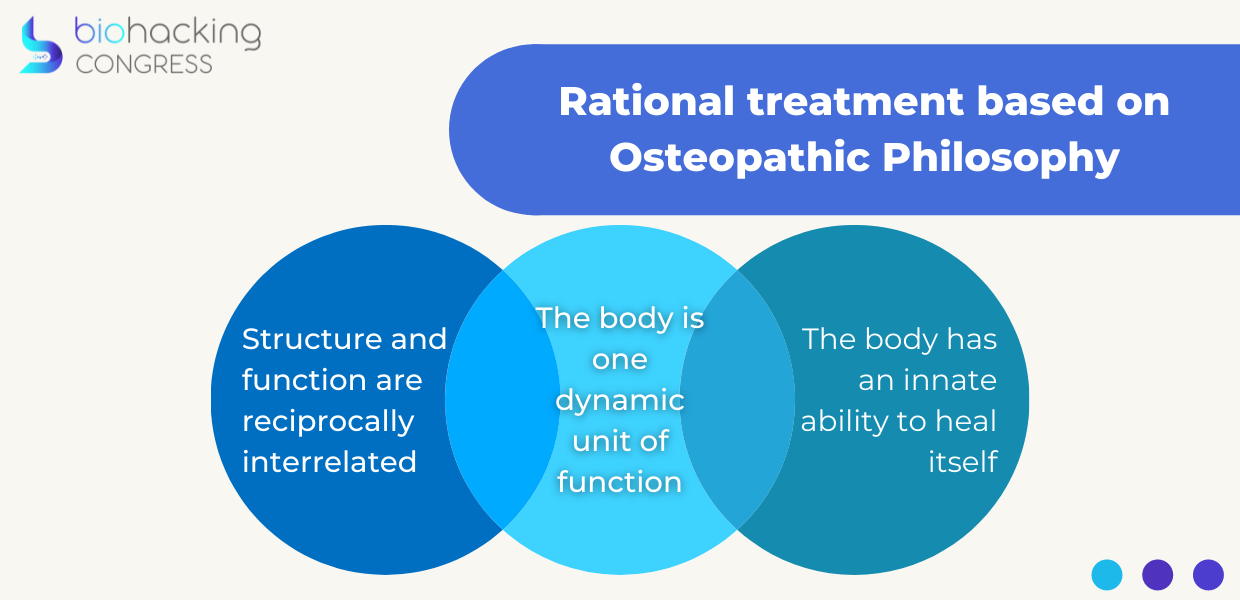 biohacking CONGRESS

Rational treatment based on Osteopathic Philosophy

Structure and function are reciprocally interrelated

The body is one dynamic unit of function

The body has an innate ability to heal itself